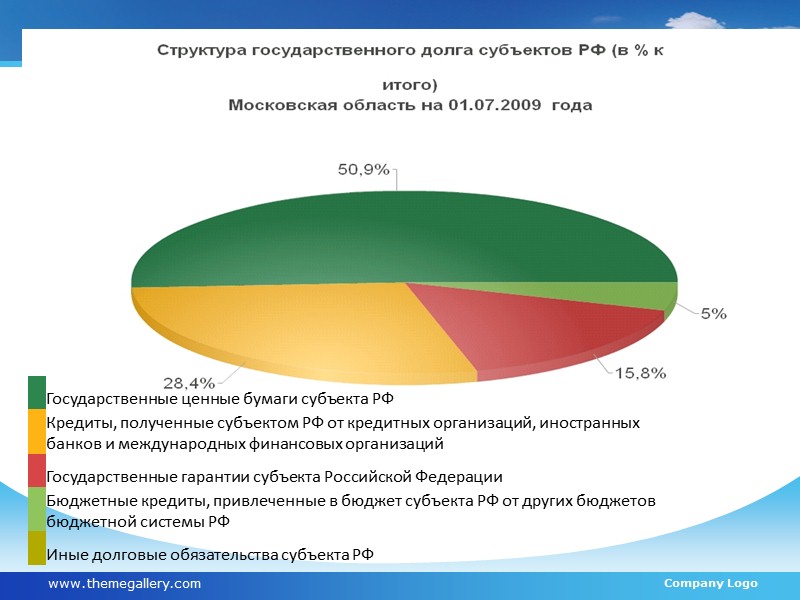 Структура государственного долга субъектов РФ (в % к итого)
Московская область на 01.07.2009 года

50,9%
5%
15,8%
28,4%

Государственные ценные бумаги субъекта РФ
Кредиты, полученные субъектом РФ от кредитных организаций, иностранных банков и международных финансовых организаций
Государственные гарантии субъекта Российской Федерации
Бюджетные кредиты, привлеченные в бюджет субъекта РФ от других бюджетов бюджетной системы РФ
Иные долговые обязательства субъекта РФ

www.themegallery.com
Company Logo